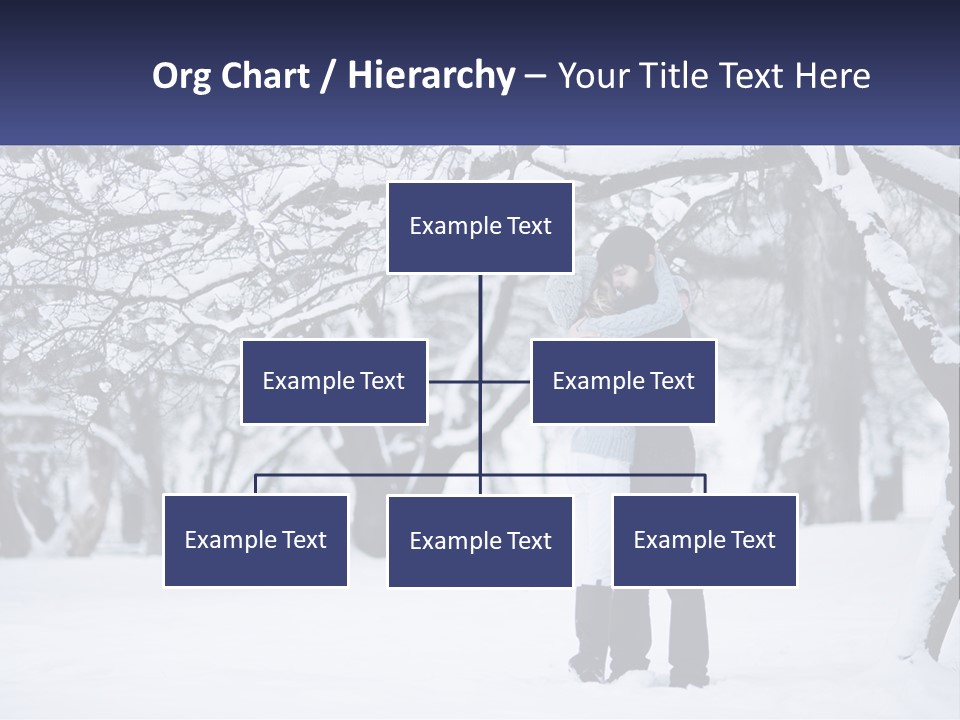 Org Chart / Hierarchy – Your Title Text Here

Example Text

Example Text

Example Text

Example Text

Example Text

Example Text